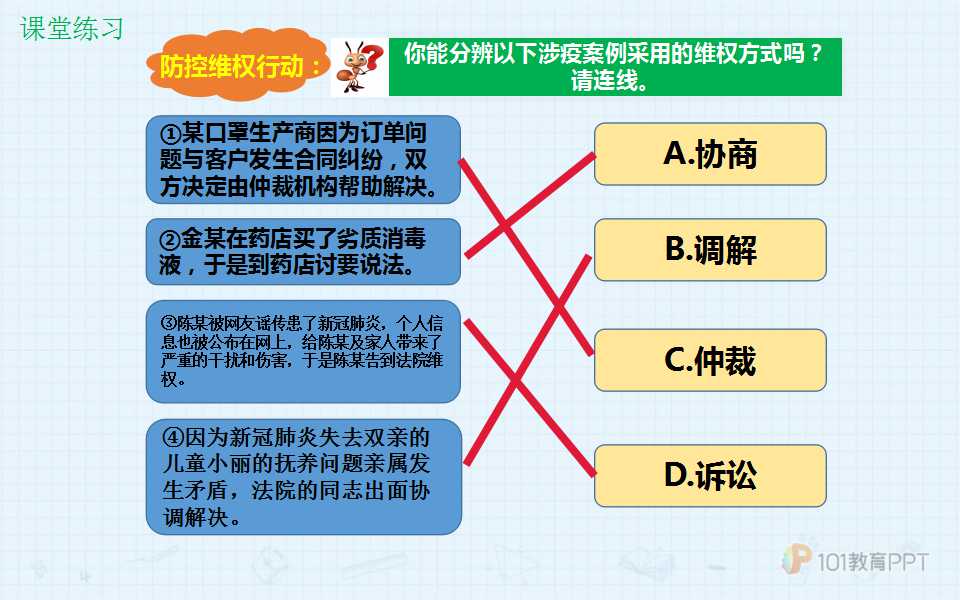 课堂练习

防控维权行动：

你能分辨以下涉疫案例采用的维权方式吗？请连线。

①某口罩生产商因为订单问题与客户发生合同纠纷，双方决定由仲裁机构帮助解决。

②金某在药店买了劣质消毒液，于是到药店讨要说法。

③陈某被网友谣传患了新冠肺炎，个人信息也被公布在网上，给陈某及家人带来了严重的干扰和伤害，于是陈某告到法院维权。

④因为新冠肺炎失去双亲的儿童小丽的抚养问题亲属发生矛盾，法院的同志出面协调解决。

A.协商

B.调解

C.仲裁

D.诉讼

101教育PPT